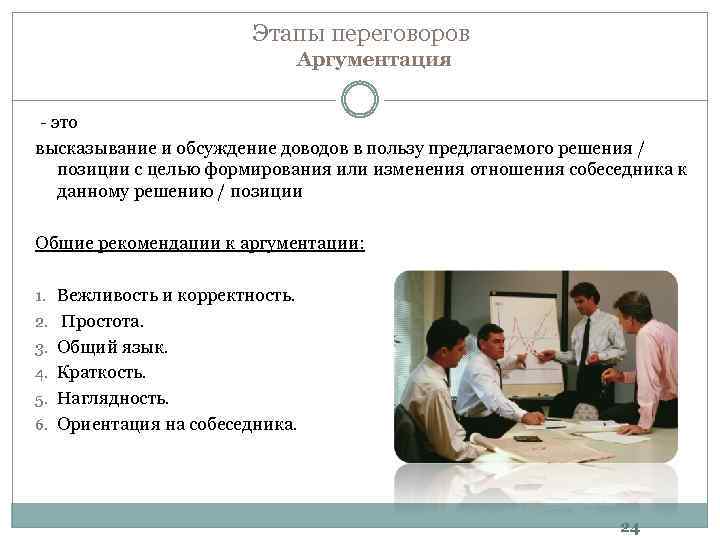 Этапы переговоров
Аргументация

- это
высказывание и обсуждение доводов в пользу предлагаемого решения / позиции с целью формирования или изменения отношения собеседника к данному решению / позиции

Общие рекомендации к аргументации:

1. Вежливость и корректность.
2. Простота.
3. Общий язык.
4. Краткость.
5. Наглядность.
6. Ориентация на собеседника.

24